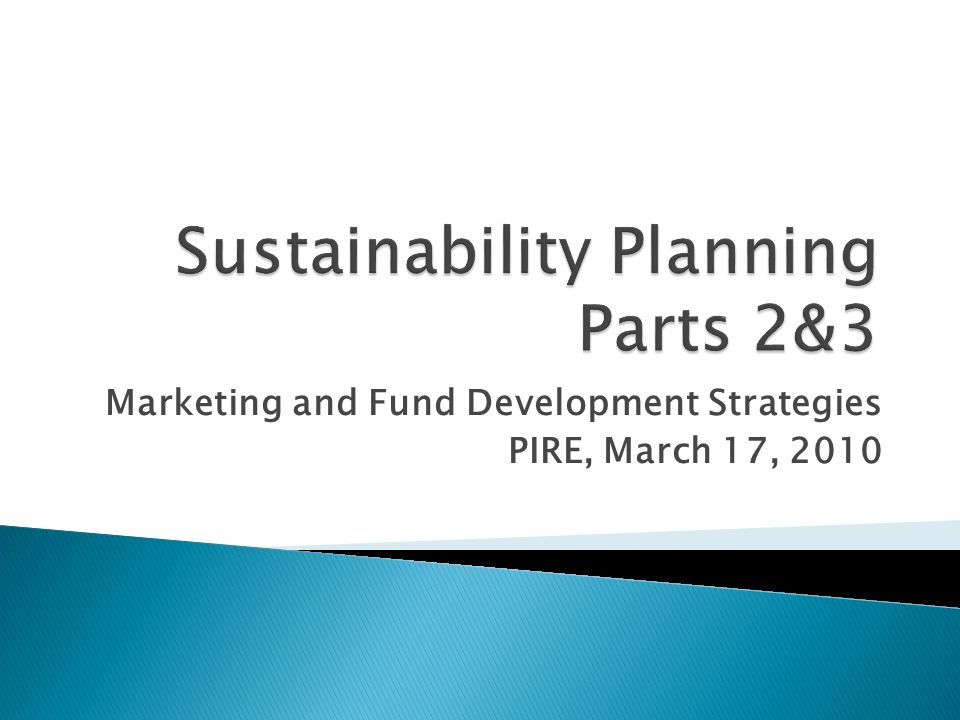 Sustainability Planning Parts 2&3

Marketing and Fund Development Strategies
PIRE, March 17, 2010